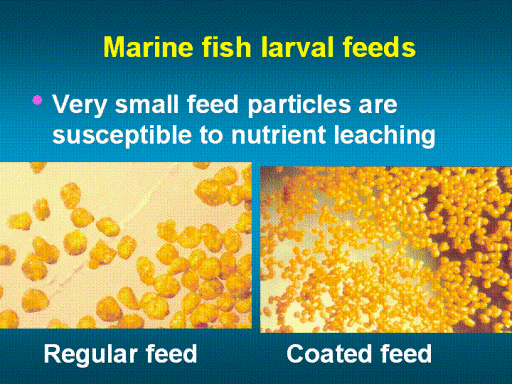 Marine fish larval feeds

• Very small feed particles are susceptible to nutrient leaching

Regular feed

Coated feed